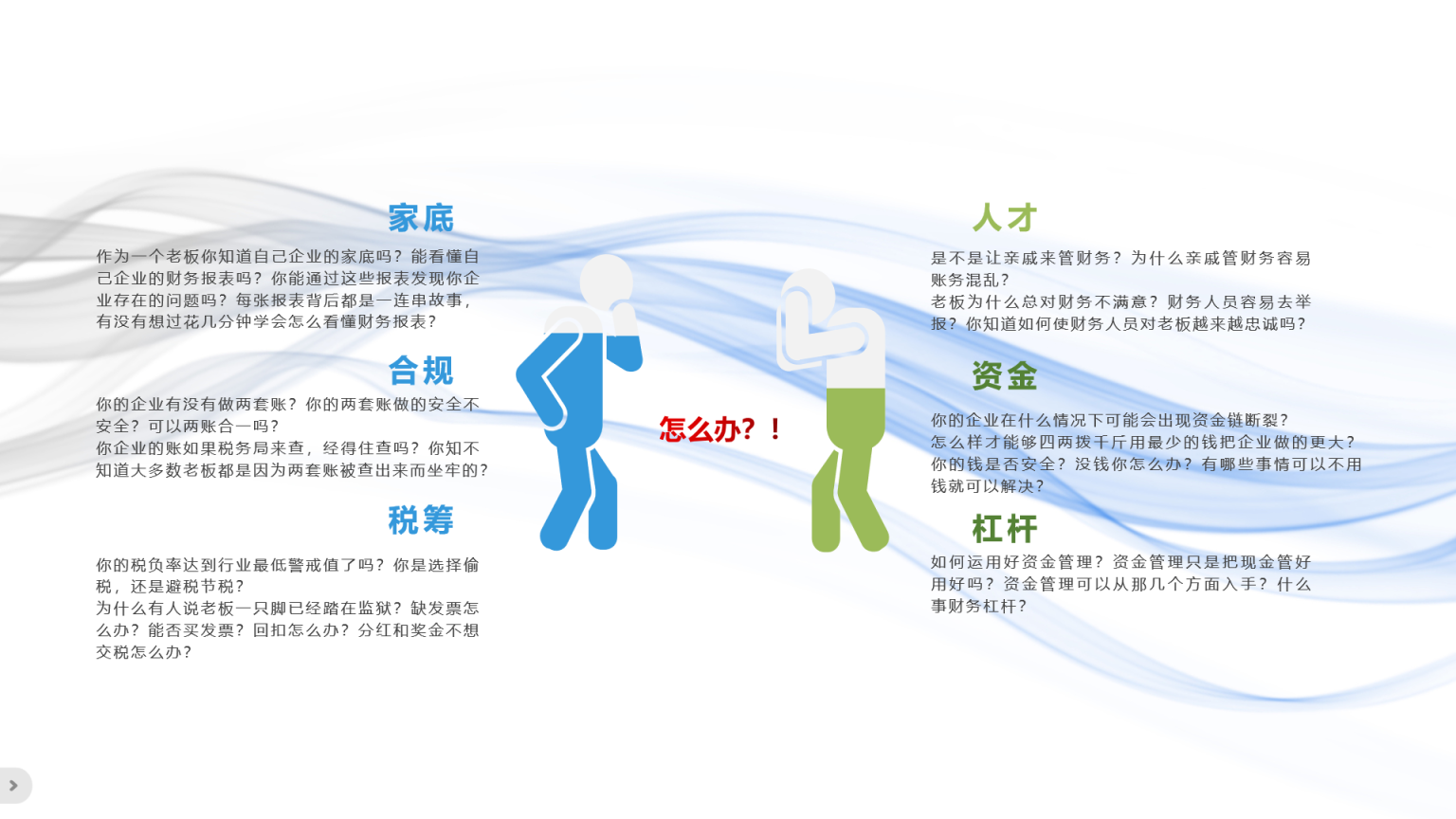 家底

作为一个老板你知道自己企业的家底吗？能看懂自己企业的财务报表吗？你能通过这些报表发现你企业存在的问题吗？每张报表背后都是一连串故事，有没有想过花几分钟学会怎么看懂财务报表？

合规

你的企业有没有做两套账？你的两套账做的安全不安全？可以两账合一吗？
你企业的账如果税务局来查，经得住查吗？你知不知道大多数老板都是因为两套账被查出来而坐牢的？

税筹

你的税负率达到行业最低警戒值了吗？你是选择偷税，还是避税节税？
为什么有人说老板一只脚已经踏在监狱？缺发票怎么办？能否买发票？回扣怎么办？分红和奖金不想交税怎么办？

怎么办？！

人才

是不是让亲戚来管财务？为什么亲戚管财务容易账务混乱？
老板为什么总对财务不满意？财务人员容易去举报？你知道如何使财务人员对老板越来越忠诚吗？

资金

你的企业在什么情况下可能会出现资金链断裂？
怎么样才能够四两拨千斤用最少的钱把企业做的更大？
你的钱是否安全？没钱你怎么办？有哪些事情可以不用钱就可以解决？

杠杆

如何运用好资金管理？资金管理只是把现金管好用好吗？资金管理可以从那几个方面入手？什么事财务杠杆？